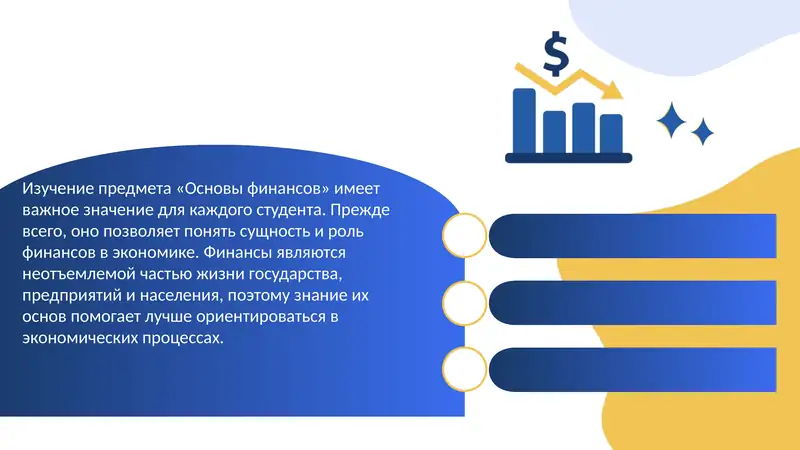 $

Изучение предмета «Основы финансов» имеет важное значение для каждого студента. Прежде всего, оно позволяет понять сущность и роль финансов в экономике. Финансы являются неотъемлемой частью жизни государства, предприятий и населения, поэтому знание их основ помогает лучше ориентироваться в экономических процессах.